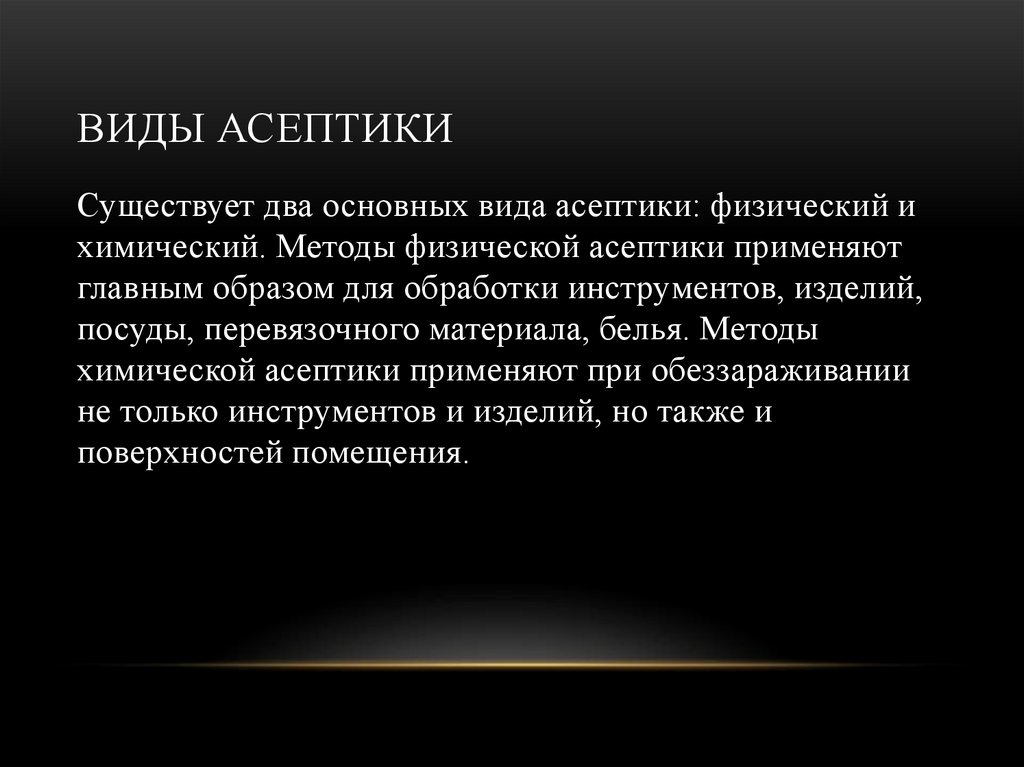 ВИДЫ АСЕПТИКИ

Существует два основных вида асептики: физический и химический. Методы физической асептики применяют главным образом для обработки инструментов, изделий, посуды, перевязочного материала, белья. Методы химической асептики применяют при обеззараживании не только инструментов и изделий, но также и поверхностей помещения.